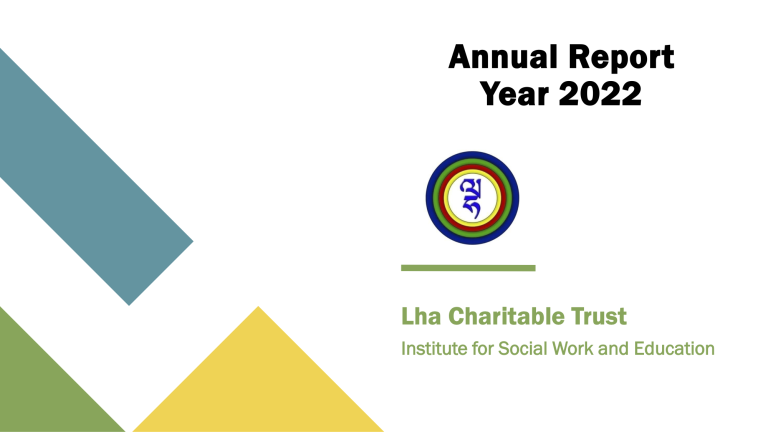 Annual Report
Year 2022

ལྷ

Lha Charitable Trust

Institute for Social Work and Education